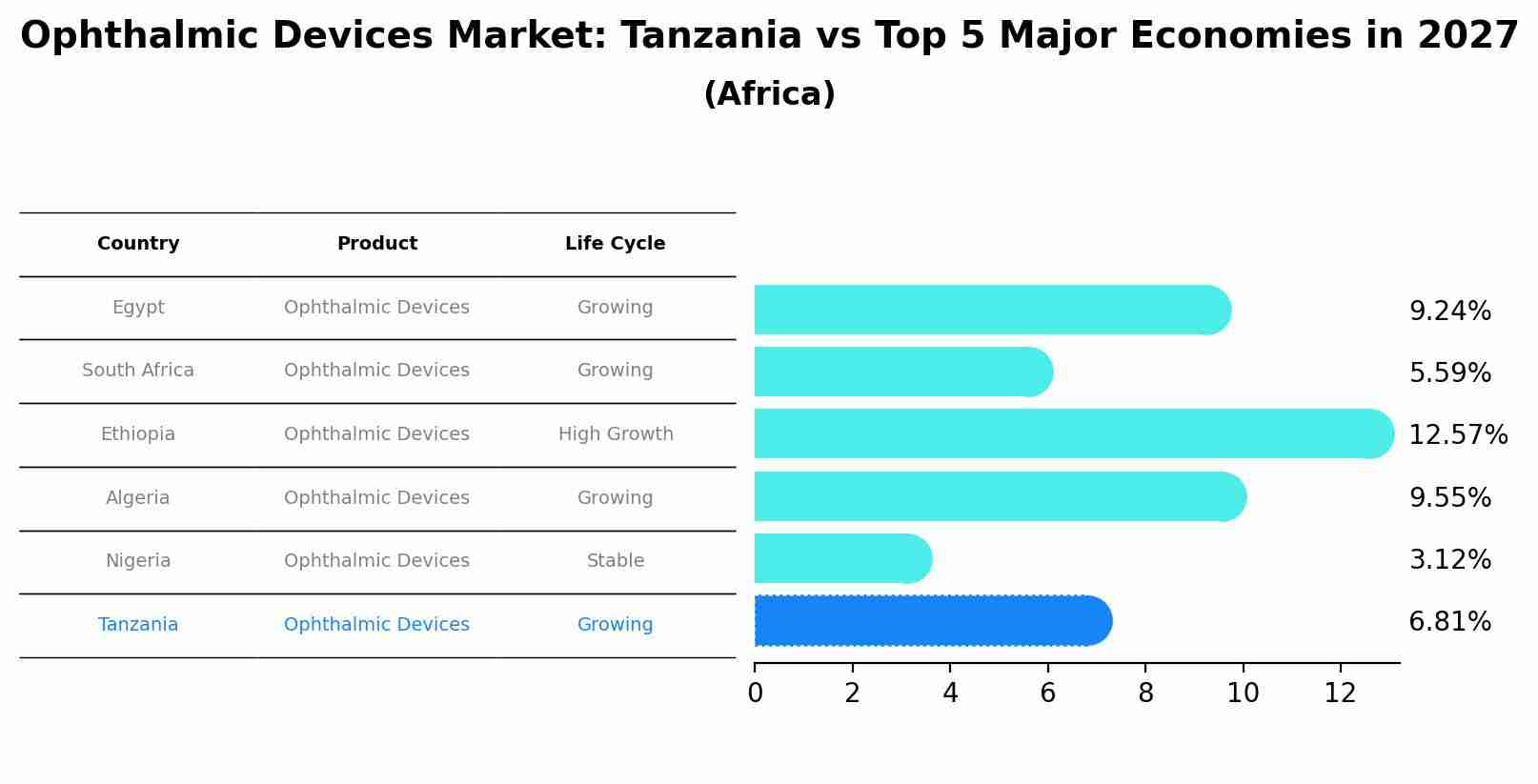 Ophthalmic Devices Market: Tanzania vs Top 5 Major Economies in 2027
(Africa)

| Country | Product | Life Cycle |
|---|---|---|
| Egypt | Ophthalmic Devices | Growing |
| South Africa | Ophthalmic Devices | Growing |
| Ethiopia | Ophthalmic Devices | High Growth |
| Algeria | Ophthalmic Devices | Growing |
| Nigeria | Ophthalmic Devices | Stable |
| Tanzania | Ophthalmic Devices | Growing |

9.24%
5.59%
12.57%
9.55%
3.12%
6.81%

0 2 4 6 8 10 12